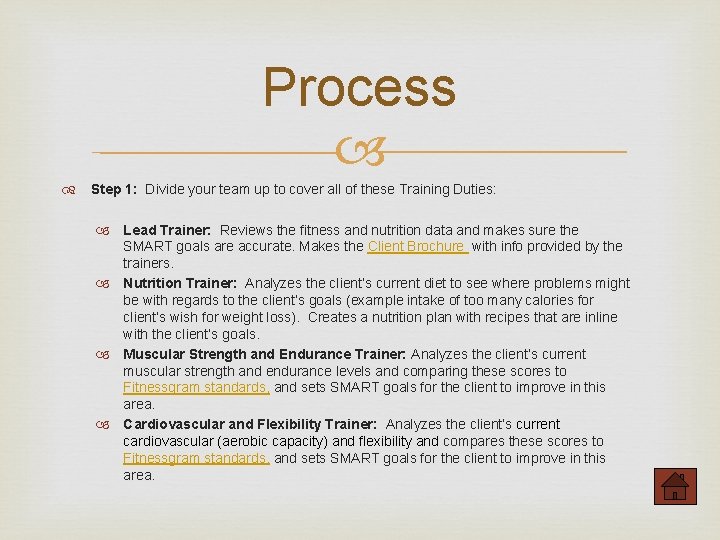 Process

Step 1: Divide your team up to cover all of these Training Duties:

Lead Trainer: Reviews the fitness and nutrition data and makes sure the SMART goals are accurate. Makes the Client Brochure with info provided by the trainers.

Nutrition Trainer: Analyzes the client's current diet to see where problems might be with regards to the client's goals (example intake of too many calories for client's wish for weight loss). Creates a nutrition plan with recipes that are inline with the client's goals.

Muscular Strength and Endurance Trainer: Analyzes the client's current muscular strength and endurance levels and comparing these scores to Fitnessgram standards, and sets SMART goals for the client to improve in this area.

Cardiovascular and Flexibility Trainer: Analyzes the client's current cardiovascular (aerobic capacity) and flexibility and compares these scores to Fitnessgram standards, and sets SMART goals for the client to improve in this area.